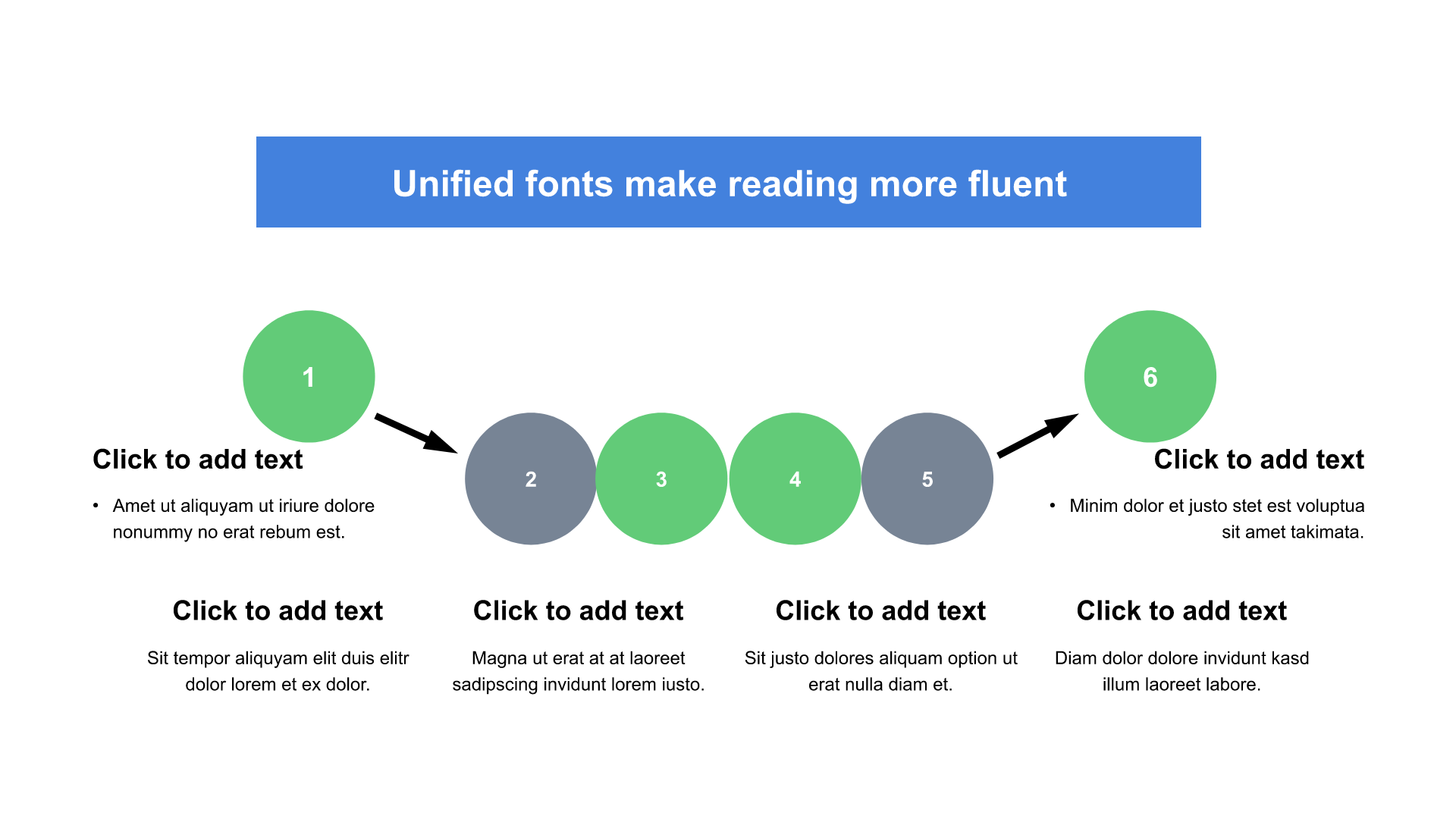 Unified fonts make reading more fluent

1

Click to add text

• Amet ut aliquyam ut iriure dolore nonummy no erat rebum est.

2

3

4

5

6

Click to add text

• Minim dolor et justo stet est voluptua sit amet takimata.

Click to add text

Sit tempor aliquyam elit duis elitr dolor lorem et ex dolor.

Click to add text

Magna ut erat at at laoreet sadipscing invidunt lorem iusto.

Click to add text

Sit justo dolores aliquam option ut erat nulla diam et.

Click to add text

Diam dolor dolore invidunt kasd illum laoreet labore.